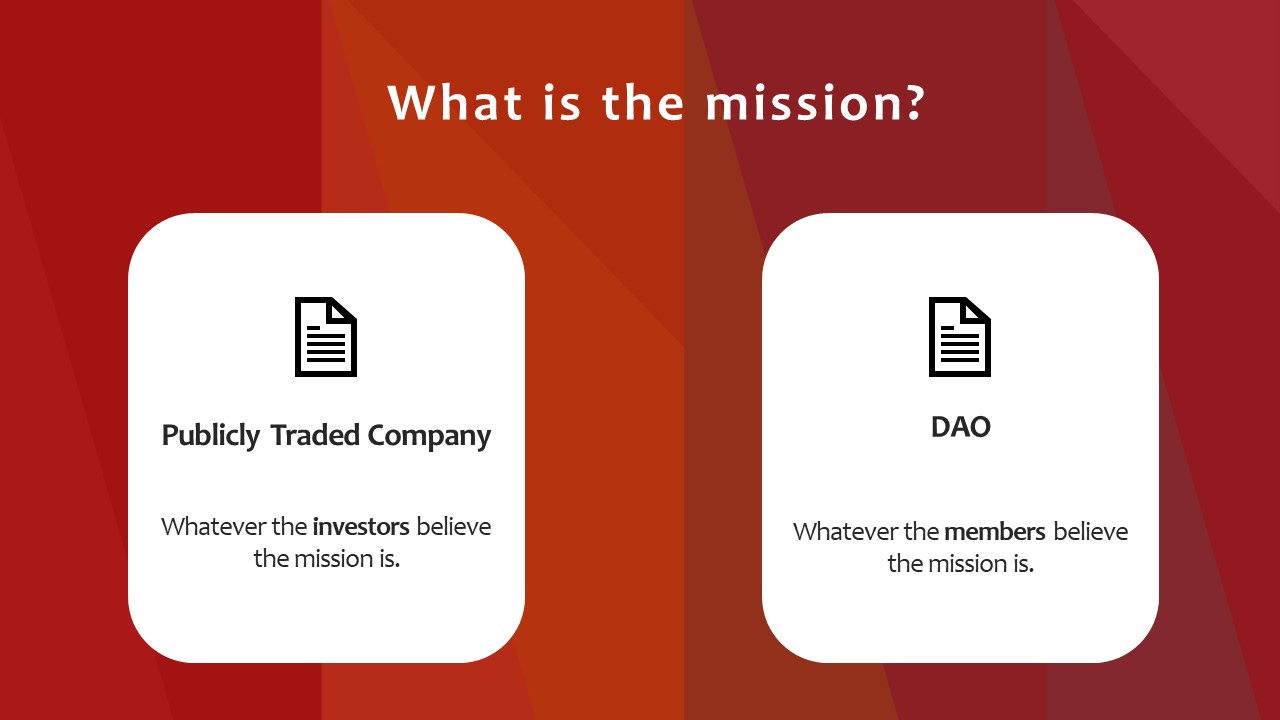 What is the mission?

Publicly Traded Company

Whatever the investors believe the mission is.

DAO

Whatever the members believe the mission is.